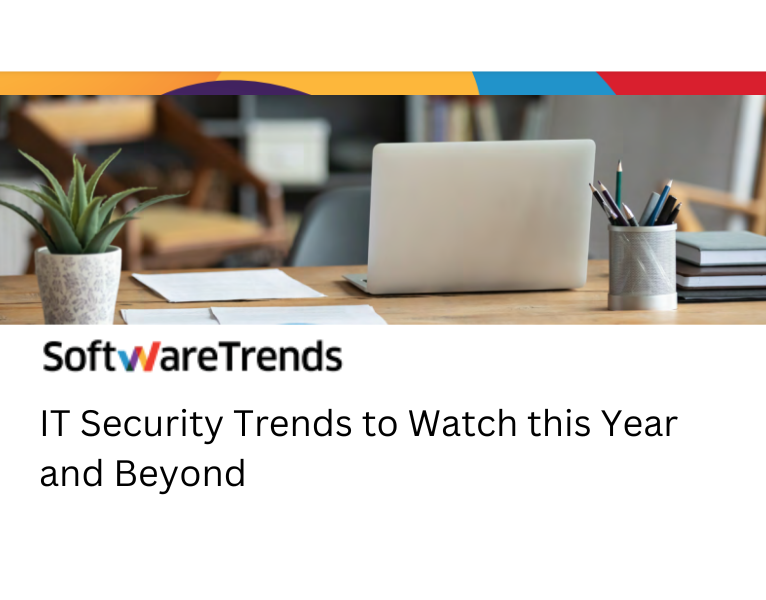 SoftwareTrends

IT Security Trends to Watch this Year and Beyond